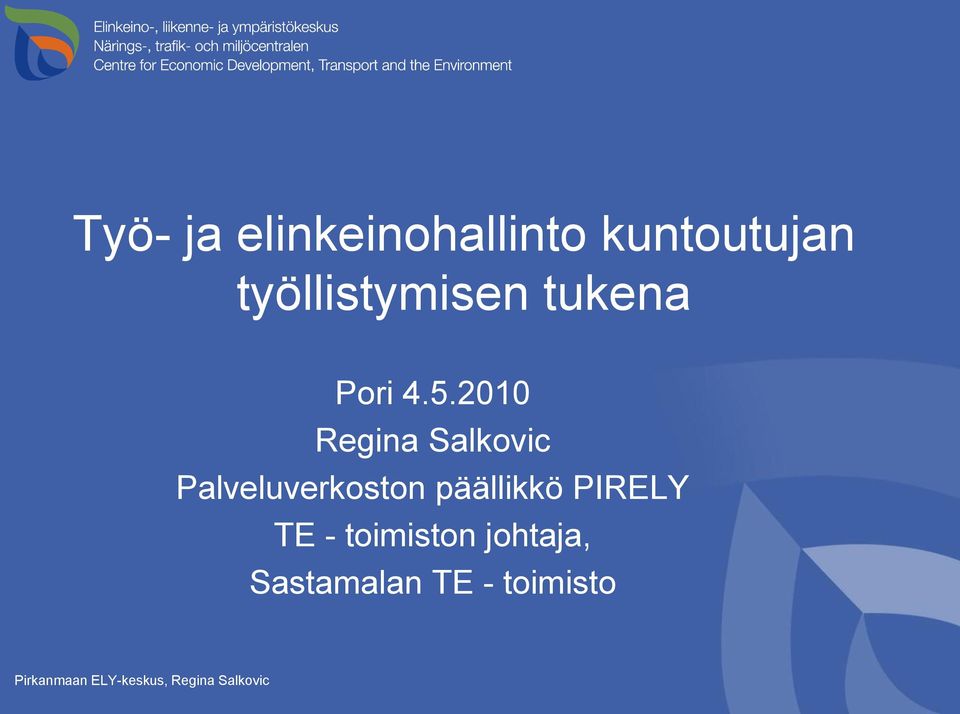 Elinkeino-, liikenne- ja ympäristökeskus
Närings-, trafik- och miljöcentralen
Centre for Economic Development, Transport and the Environment

Työ- ja elinkeinohallinto kuntoutujan työllistymisen tukena

Pori 4.5.2010
Regina Salkovic
Palveluverkoston päällikkö PIRELY
TE - toimiston johtaja,
Sastamalan TE - toimisto

Pirkanmaan ELY-keskus, Regina Salkovic